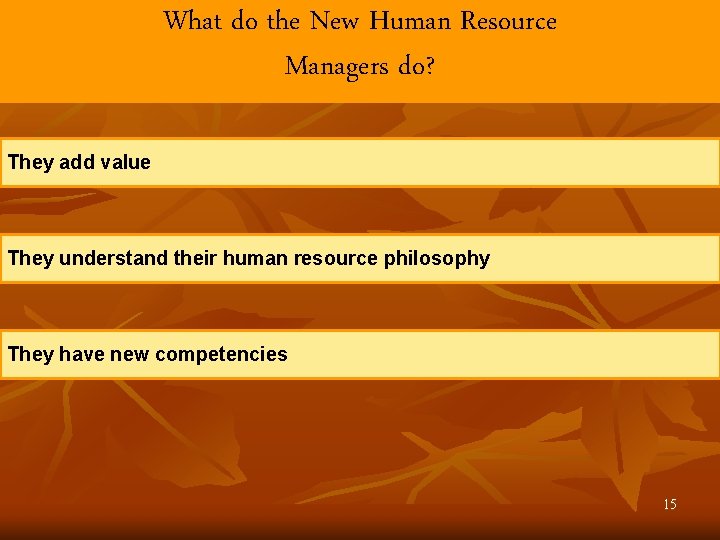 What do the New Human Resource Managers do?

They add value

They understand their human resource philosophy

They have new competencies

15